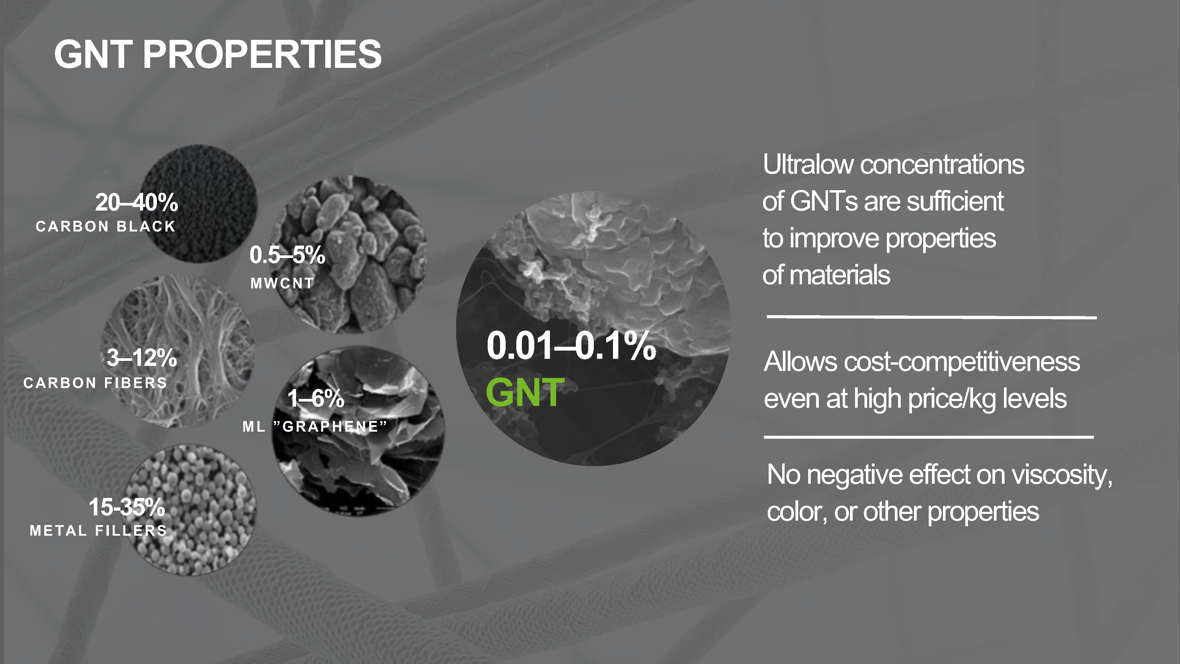 GNT PROPERTIES

20–40%
CARBON BLACK

0.5–5%
MWCNT

3–12%
CARBON FIBERS

1–6%
ML "GRAPHENE"

15-35%
METAL FILLERS

0.01–0.1%
GNT

Ultralow concentrations of GNTs are sufficient to improve properties of materials

Allows cost-competitiveness even at high price/kg levels

No negative effect on viscosity, color, or other properties